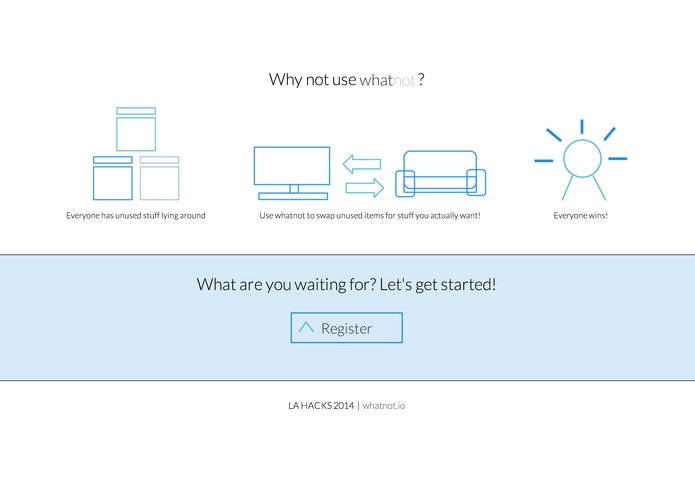 Why not use whatnot ?

Everyone has unused stuff lying around

Use whatnot to swap unused items for stuff you actually want!

Everyone wins!

What are you waiting for? Let's get started!

Register

LA HACKS 2014 | whatnot.io